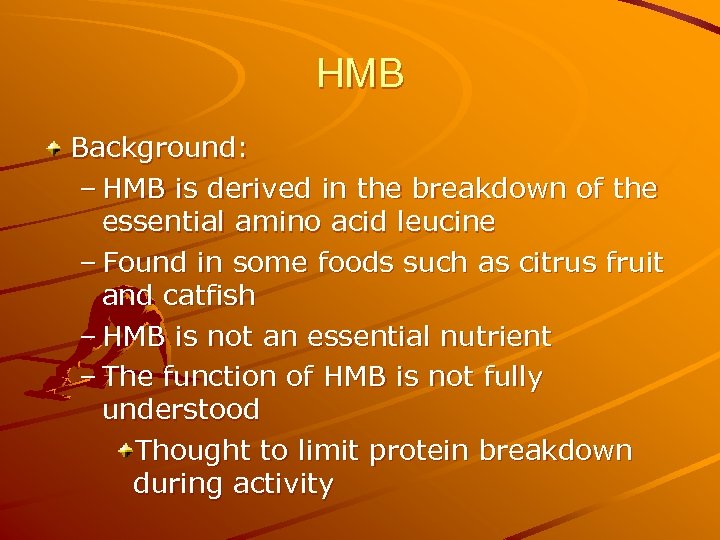 HMB

Background:

– HMB is derived in the breakdown of the essential amino acid leucine

– Found in some foods such as citrus fruit and catfish

– HMB is not an essential nutrient

– The function of HMB is not fully understood

Thought to limit protein breakdown during activity